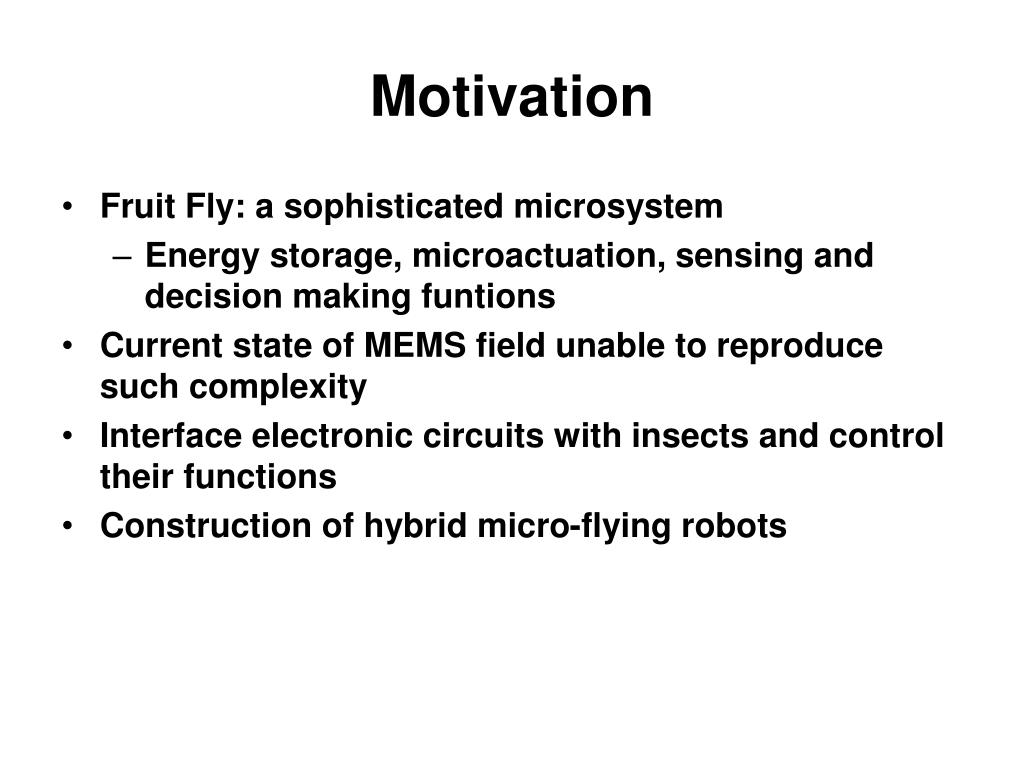 Motivation

• Fruit Fly: a sophisticated microsystem
  – Energy storage, microactuation, sensing and decision making funtions
• Current state of MEMS field unable to reproduce such complexity
• Interface electronic circuits with insects and control their functions
• Construction of hybrid micro-flying robots